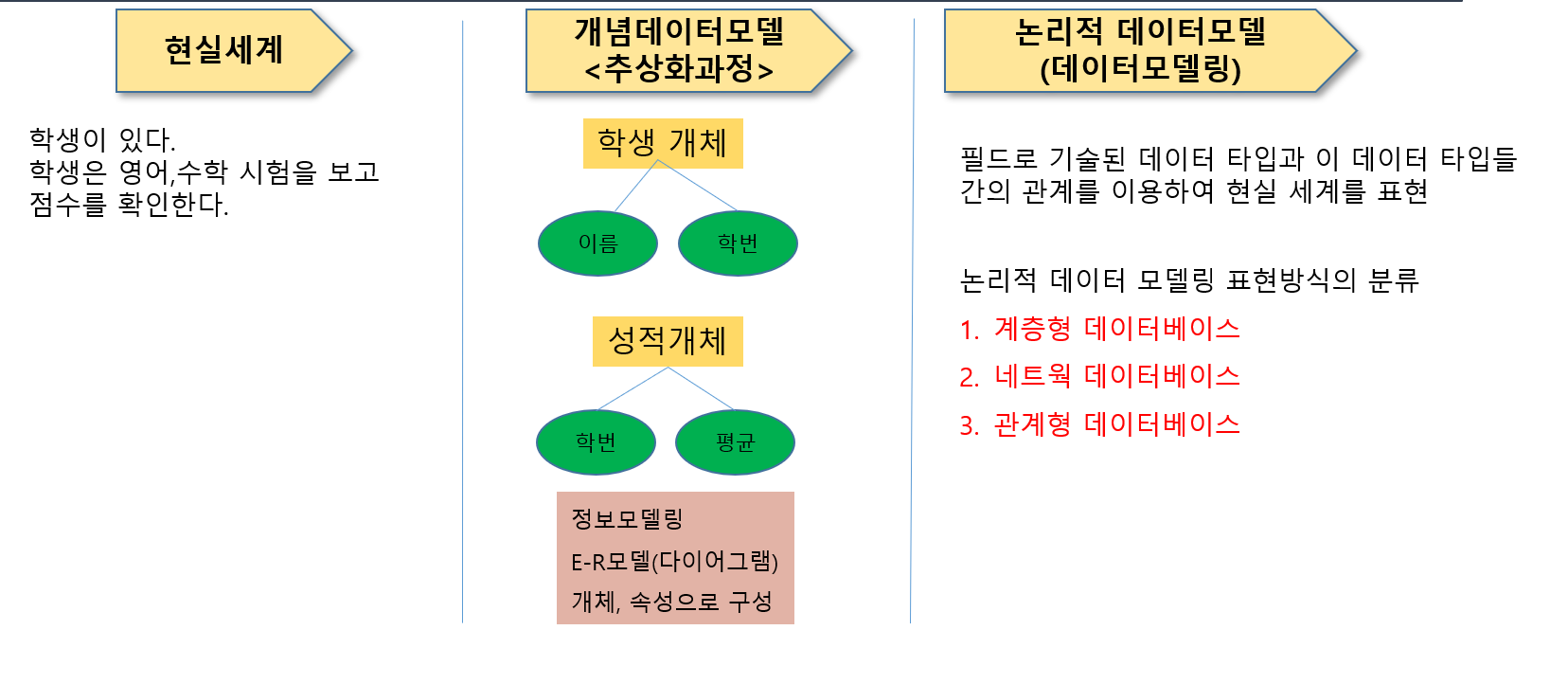 현실세계

학생이 있다.
학생은 영어,수학 시험을 보고 점수를 확인한다.

개념데이터모델
<추상화과정>

학생 개체

이름

학번

성적개체

학번

평균

정보모델링
E-R모델(다이어그램)
개체, 속성으로 구성

논리적 데이터모델
(데이터모델링)

필드로 기술된 데이터 타입과 이 데이터 타입들 간의 관계를 이용하여 현실 세계를 표현

논리적 데이터 모델링 표현방식의 분류
1. 계층형 데이터베이스
2. 네트웍 데이터베이스
3. 관계형 데이터베이스